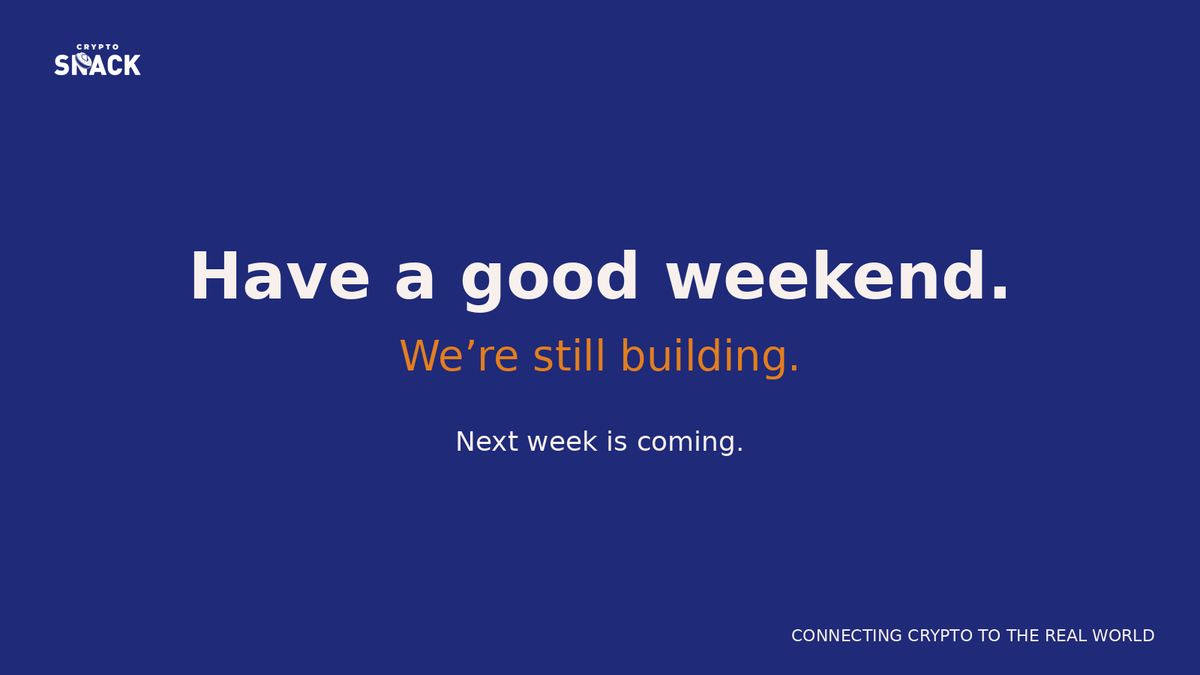 CRYPTO
SNACK

Have a good weekend.

We’re still building.

Next week is coming.

CONNECTING CRYPTO TO THE REAL WORLD